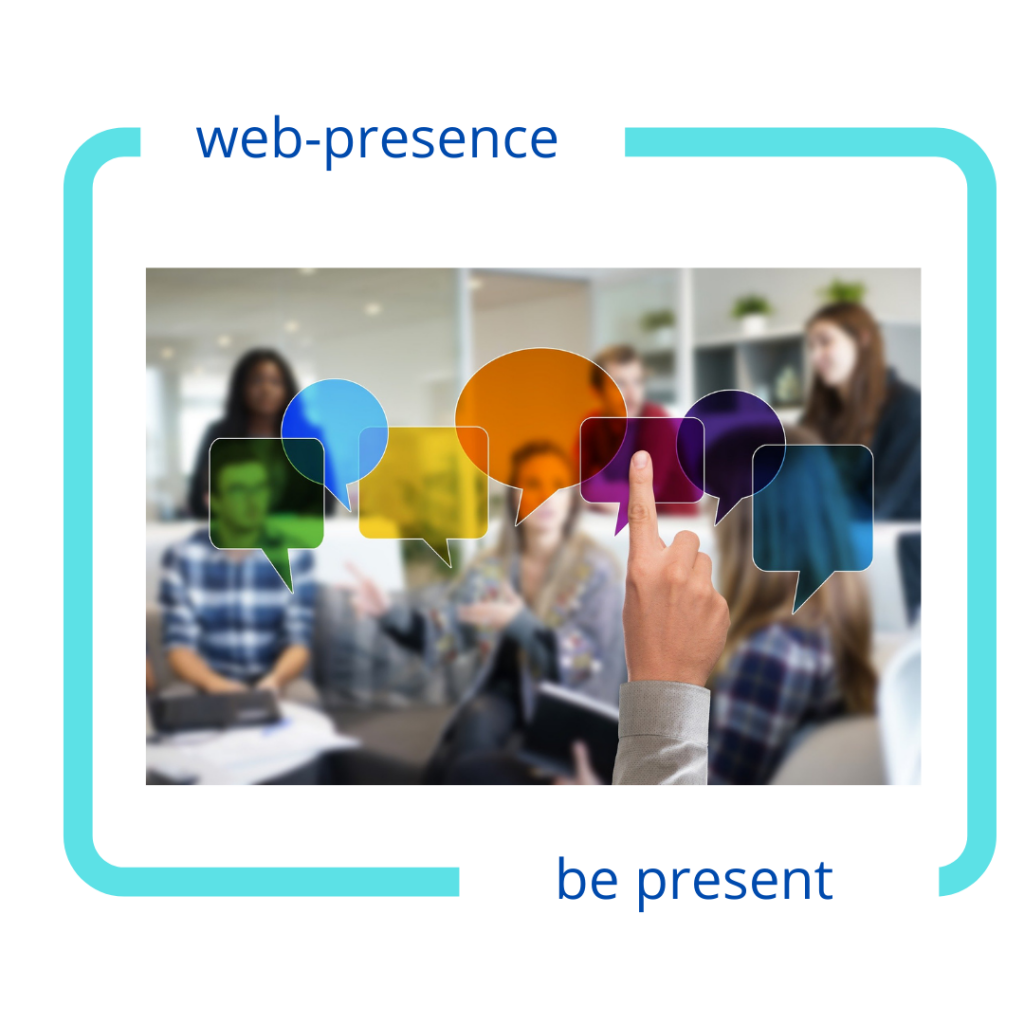 web-presence

be present